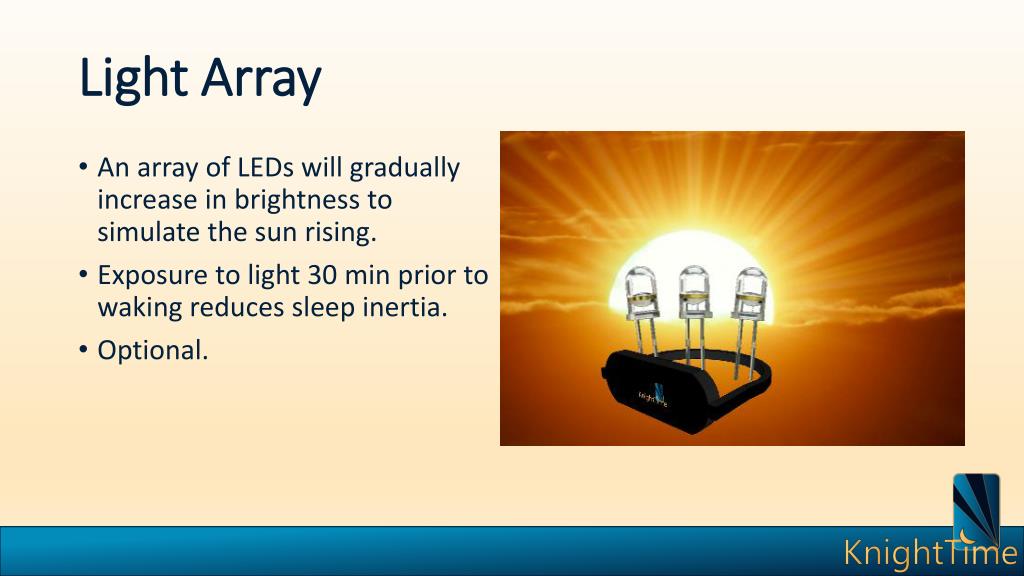 Light Array

• An array of LEDs will gradually increase in brightness to simulate the sun rising.

• Exposure to light 30 min prior to waking reduces sleep inertia.

• Optional.

KnightTime

KnightTime